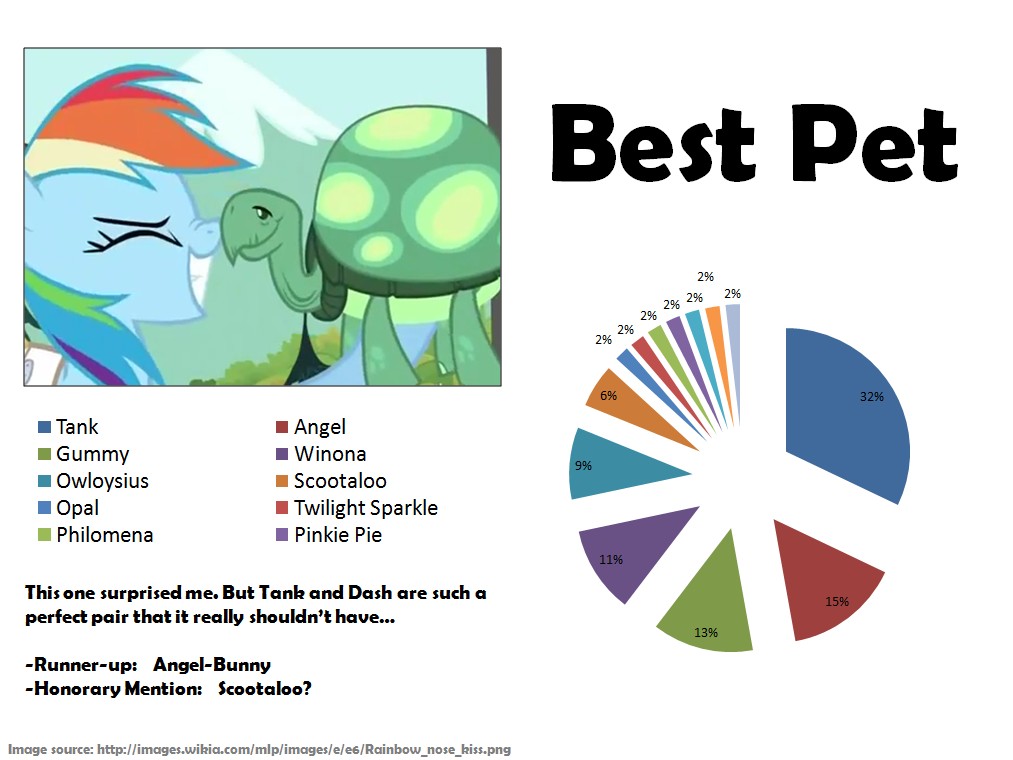 Best Pet

Tank
Gummy
Owloysius
Opal
Philomena

Angel
Winona
Scootaloo
Twilight Sparkle
Pinkie Pie

32%
15%
13%
11%
9%
6%
2%
2%
2%
2%
2%
2%
2%

This one surprised me. But Tank and Dash are such a perfect pair that it really shouldn't have...

-Runner-up: Angel-Bunny
-Honorary Mention: Scootaloo?

Image source: http://images.wikia.com/mlp/images/e/e6/Rainbow_nose_kiss.png